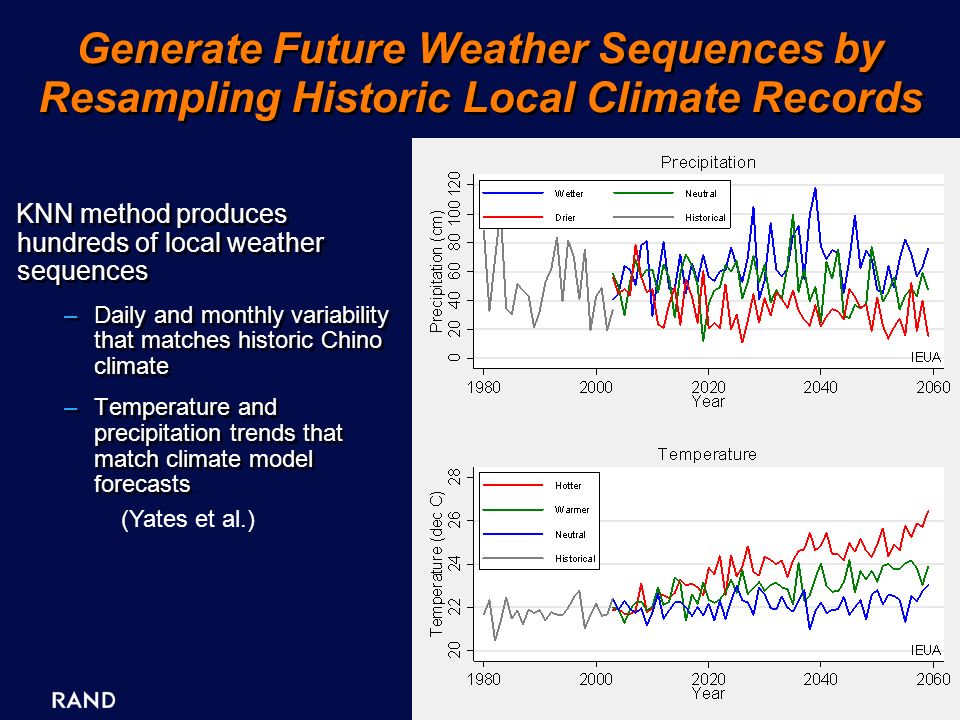 Generate Future Weather Sequences by Resampling Historic Local Climate Records

KNN method produces hundreds of local weather sequences

– Daily and monthly variability that matches historic Chino climate

– Temperature and precipitation trends that match climate model forecasts

(Yates et al.)

RAND

Precipitation

Wetter
Neutral
Drier
Historical

Precipitation (cm)

0
20
40
60
80
100
120

IEUA

1980
2000
2020
2040
2060
Year

Temperature

Hotter
Warmer
Neutral
Historical

Temperature (dec C)

20
22
24
26
28

IEUA

1980
2000
2020
2040
2060
Year